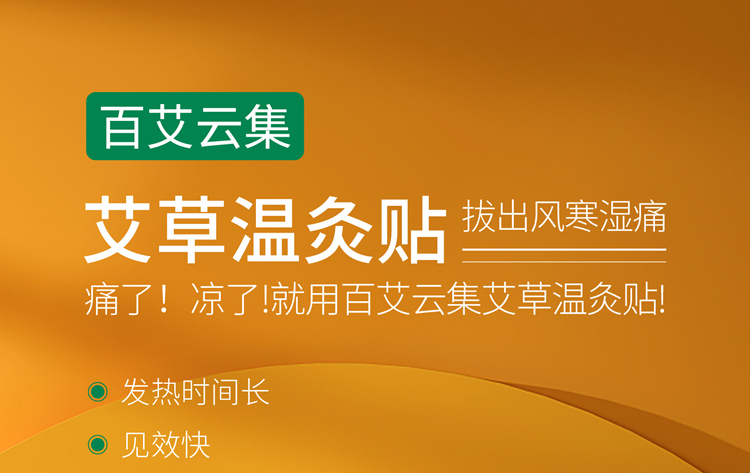 百艾云集

艾草温灸贴 拔出风寒湿痛

痛了！凉了!就用百艾云集艾草温灸贴!

发热时间长

见效快